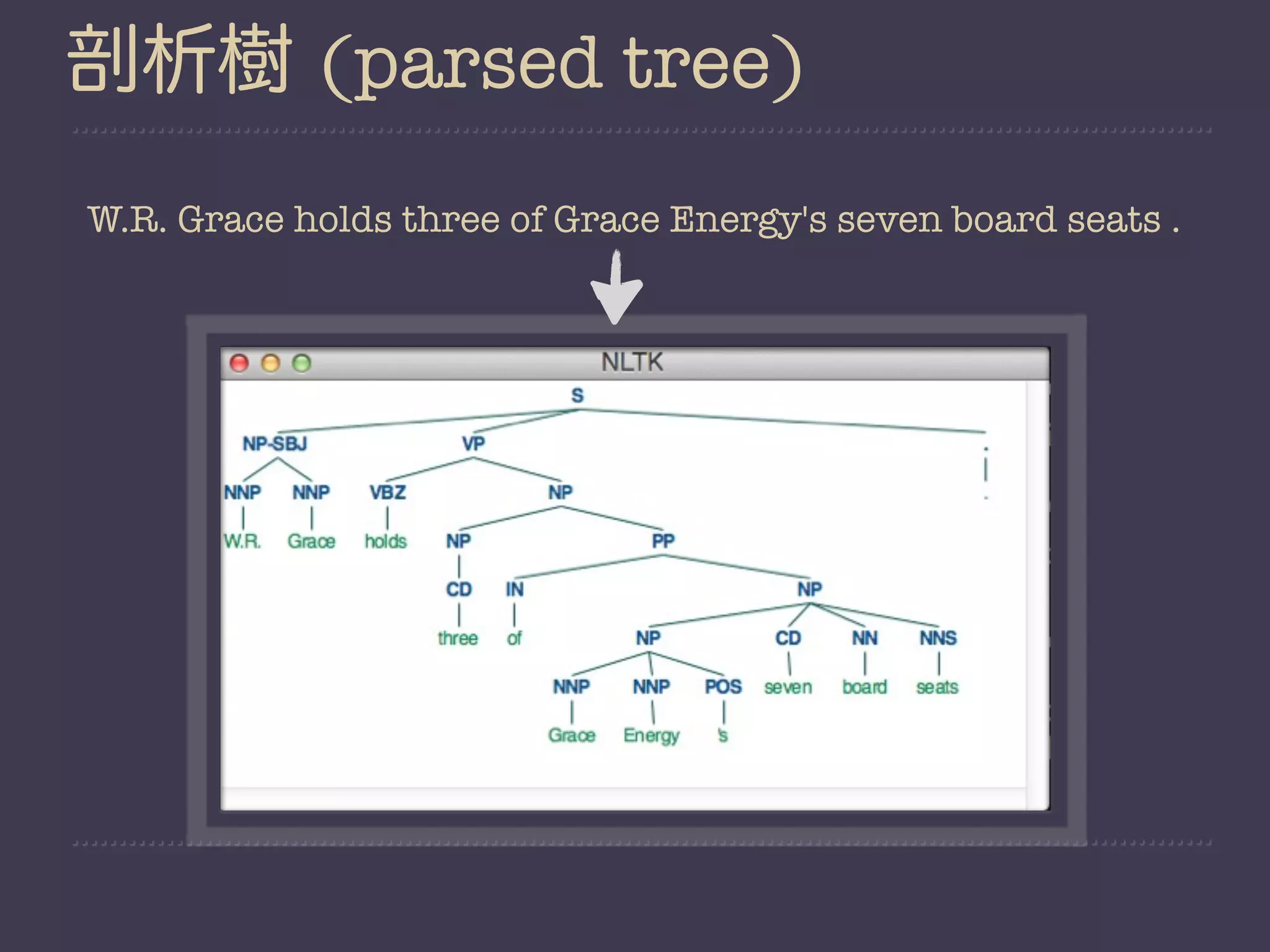 剖析樹 (parsed tree)

W.R. Grace holds three of Grace Energy's seven board seats .

NLTK

S
NP-SBJ
VP
.
NNP
NNP
VBZ
NP
.
W.R.
Grace
holds
NP
PP
CD
IN
NP
three
of
NP
CD
NN
NNS
NNP
NNP
POS
seven
board
seats
Grace
Energy
's